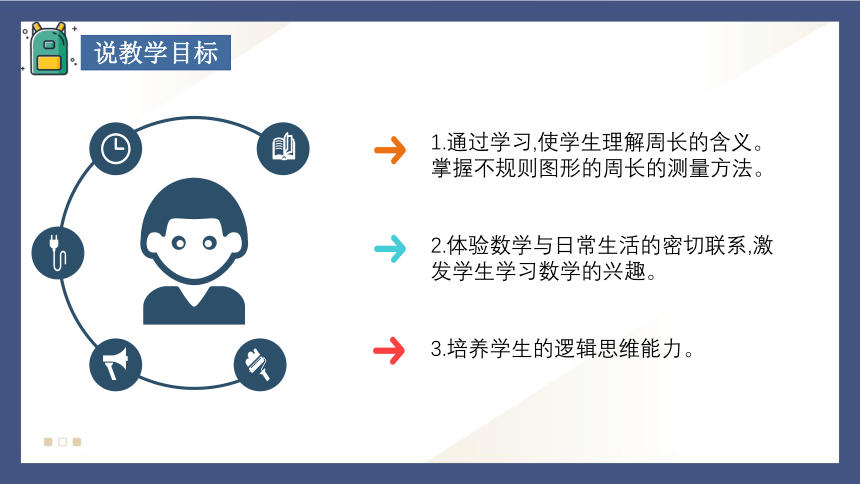 说教学目标

1.通过学习,使学生理解周长的含义。掌握不规则图形的周长的测量方法。

2.体验数学与日常生活的密切联系,激发学生学习数学的兴趣。

3.培养学生的逻辑思维能力。